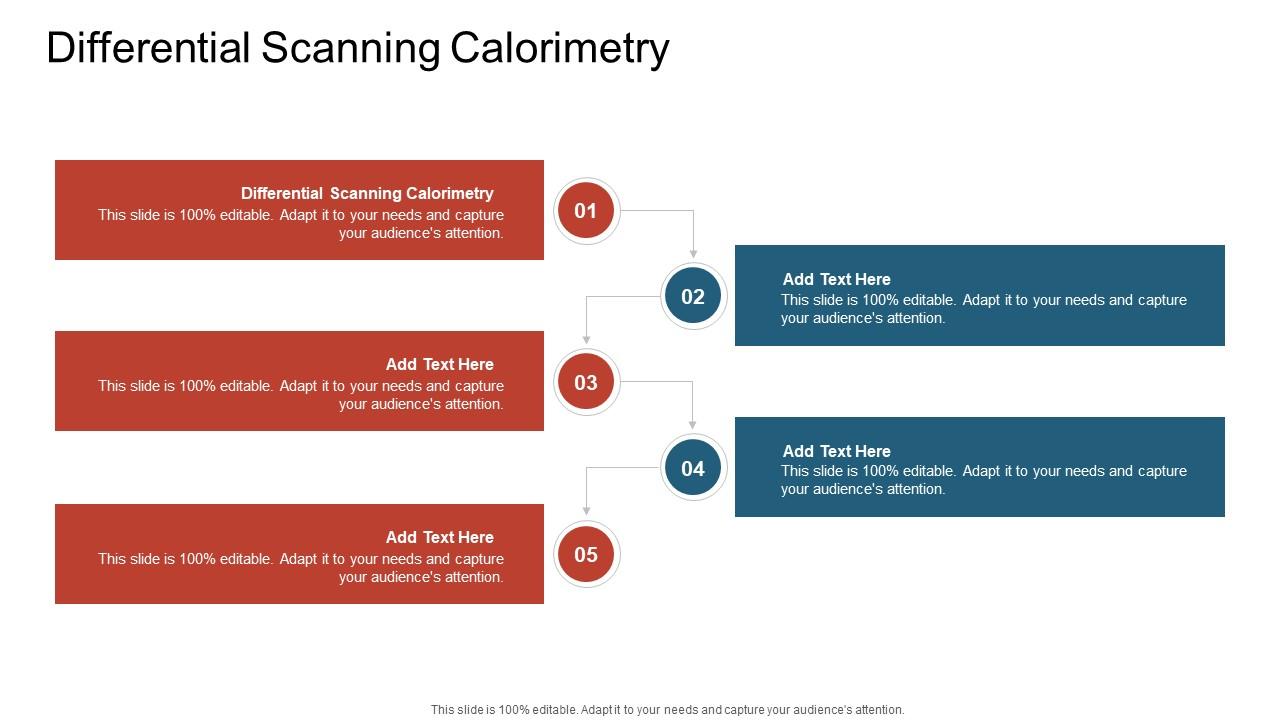 Differential Scanning Calorimetry

Differential Scanning Calorimetry
This slide is 100% editable. Adapt it to your needs and capture your audience's attention.

01

02

Add Text Here
This slide is 100% editable. Adapt it to your needs and capture your audience's attention.

Add Text Here
This slide is 100% editable. Adapt it to your needs and capture your audience's attention.

03

04

Add Text Here
This slide is 100% editable. Adapt it to your needs and capture your audience's attention.

Add Text Here
This slide is 100% editable. Adapt it to your needs and capture your audience's attention.

05

This slide is 100% editable. Adapt it to your needs and capture your audience's attention.